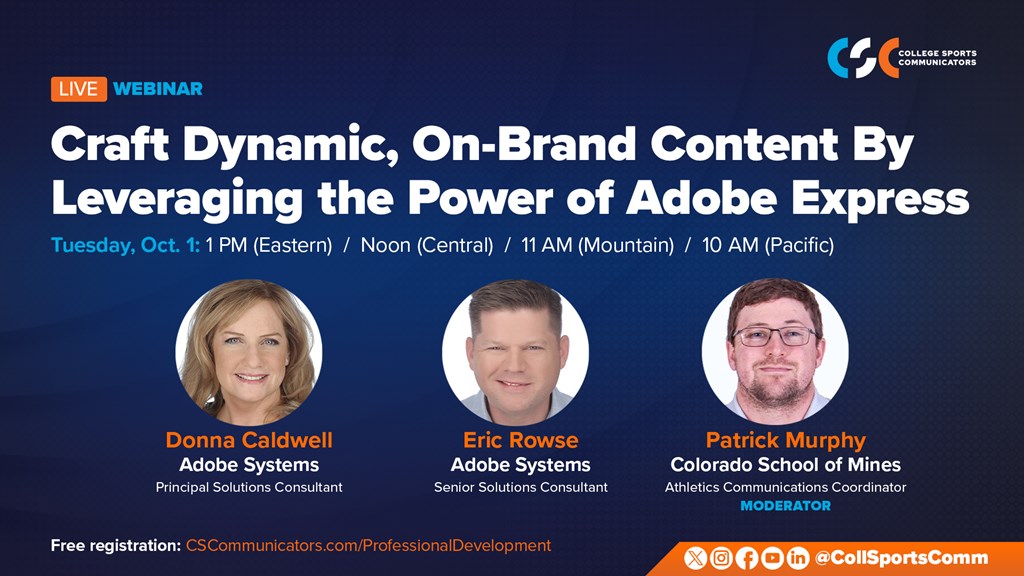 CSC COLLEGE SPORTS COMMUNICATORS

LIVE WEBINAR

Craft Dynamic, On-Brand Content By Leveraging the Power of Adobe Express

Tuesday, Oct. 1: 1 PM (Eastern) / Noon (Central) / 11 AM (Mountain) / 10 AM (Pacific)

Donna Caldwell
Adobe Systems
Principal Solutions Consultant

Eric Rowse
Adobe Systems
Senior Solutions Consultant

Patrick Murphy
Colorado School of Mines
Athletics Communications Coordinator
MODERATOR

Free registration: CSCommunicators.com/ProfessionalDevelopment

@CollSportsComm